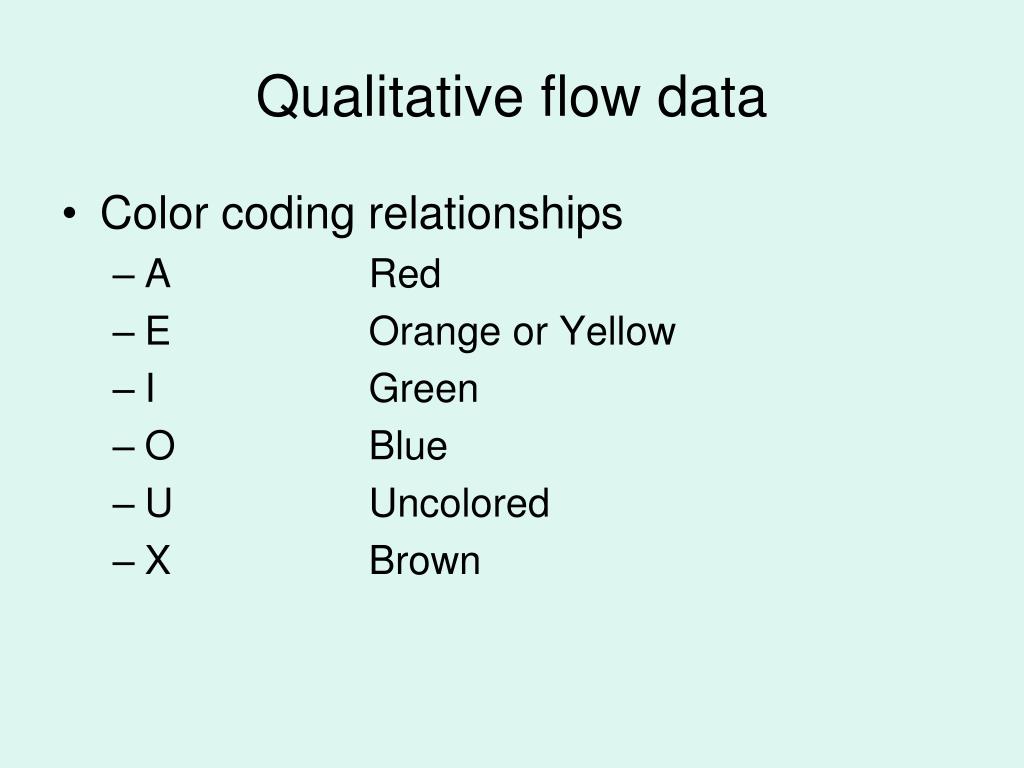 Qualitative flow data

• Color coding relationships
– A Red
– E Orange or Yellow
– I Green
– O Blue
– U Uncolored
– X Brown